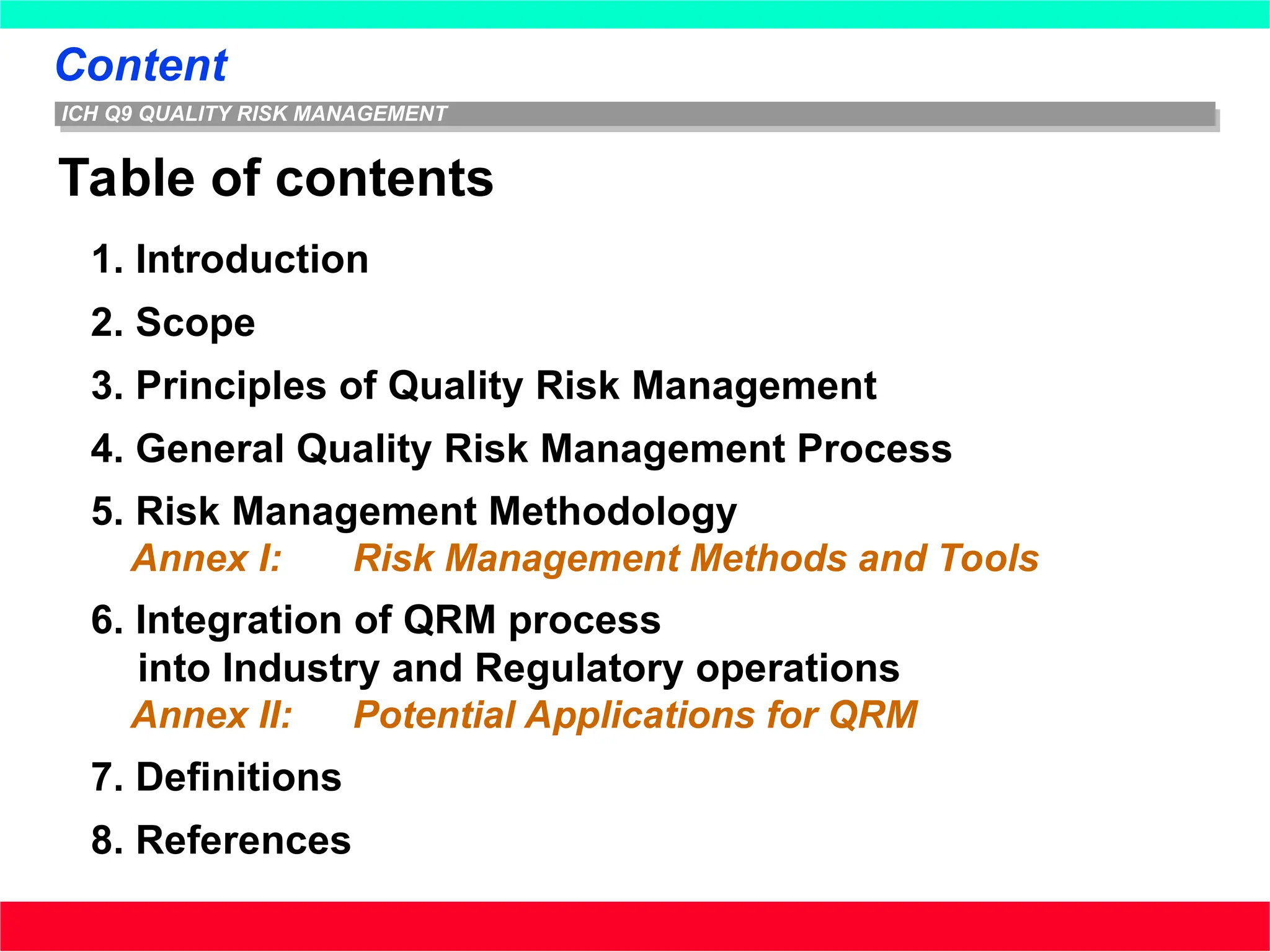 Content

ICH Q9 QUALITY RISK MANAGEMENT

Table of contents

1. Introduction

2. Scope

3. Principles of Quality Risk Management

4. General Quality Risk Management Process

5. Risk Management Methodology
Annex I: Risk Management Methods and Tools

6. Integration of QRM process into Industry and Regulatory operations
Annex II: Potential Applications for QRM

7. Definitions

8. References